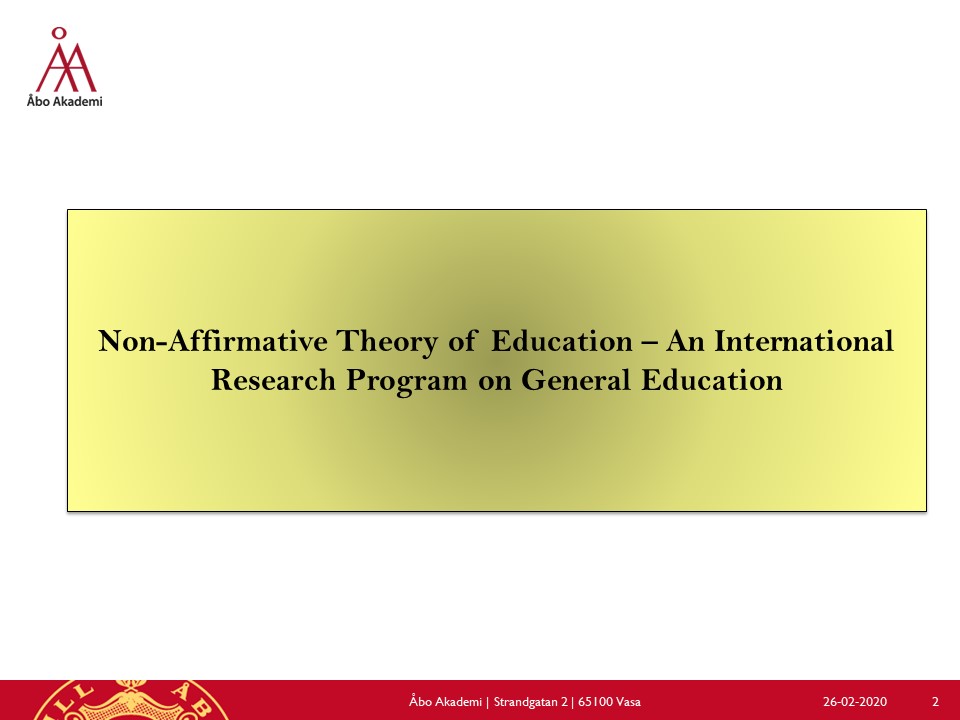 Åbo Akademi

Non-Affirmative Theory of Education – An International Research Program on General Education

Åbo Akademi | Strandgatan 2 | 65100 Vasa

26-02-2020

2